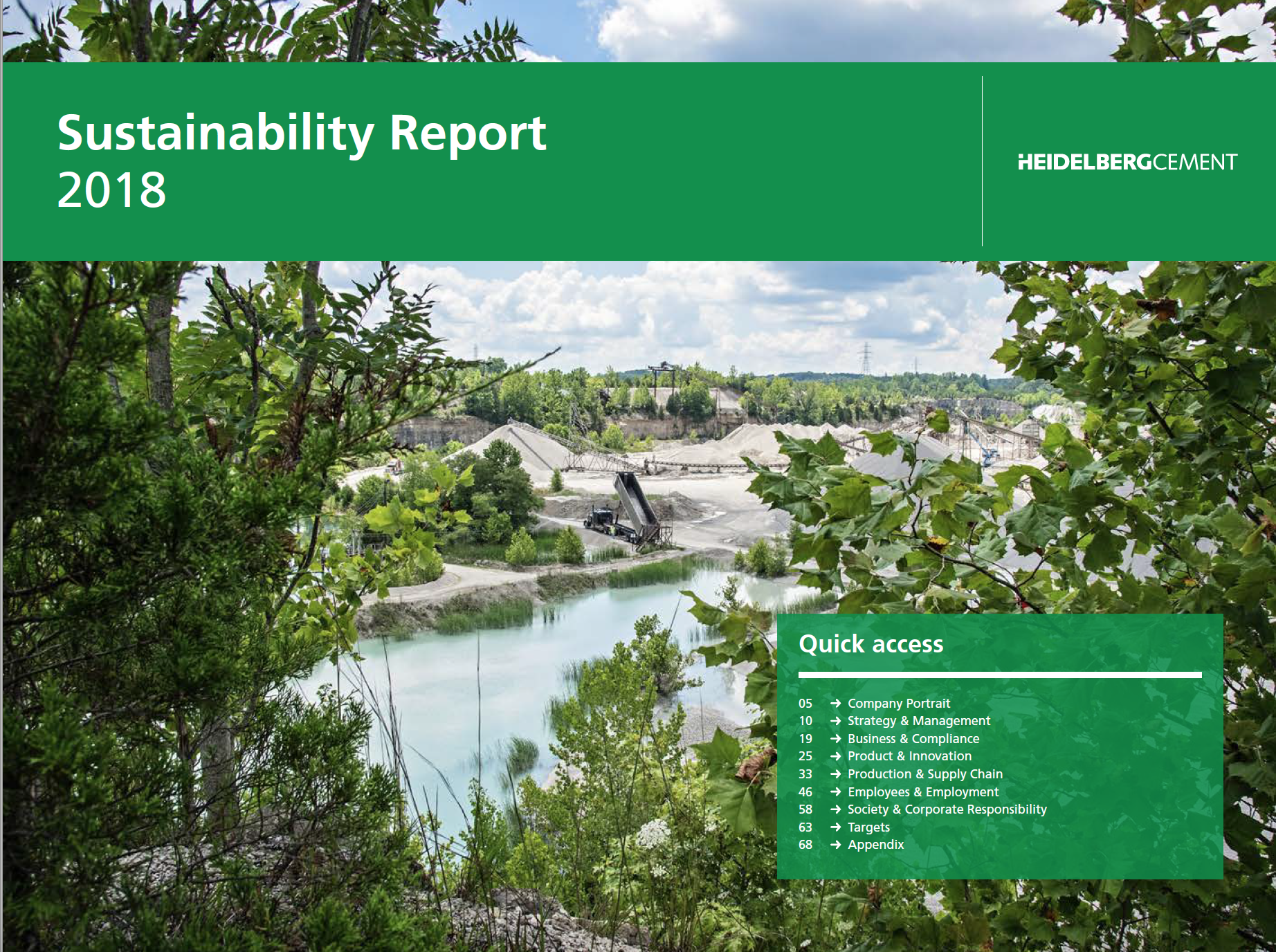 Sustainability Report
2018

HEIDELBERGCEMENT

Quick access

05 → Company Portrait
10 → Strategy & Management
19 → Business & Compliance
25 → Product & Innovation
33 → Production & Supply Chain
46 → Employees & Employment
58 → Society & Corporate Responsibility
63 → Targets
68 → Appendix